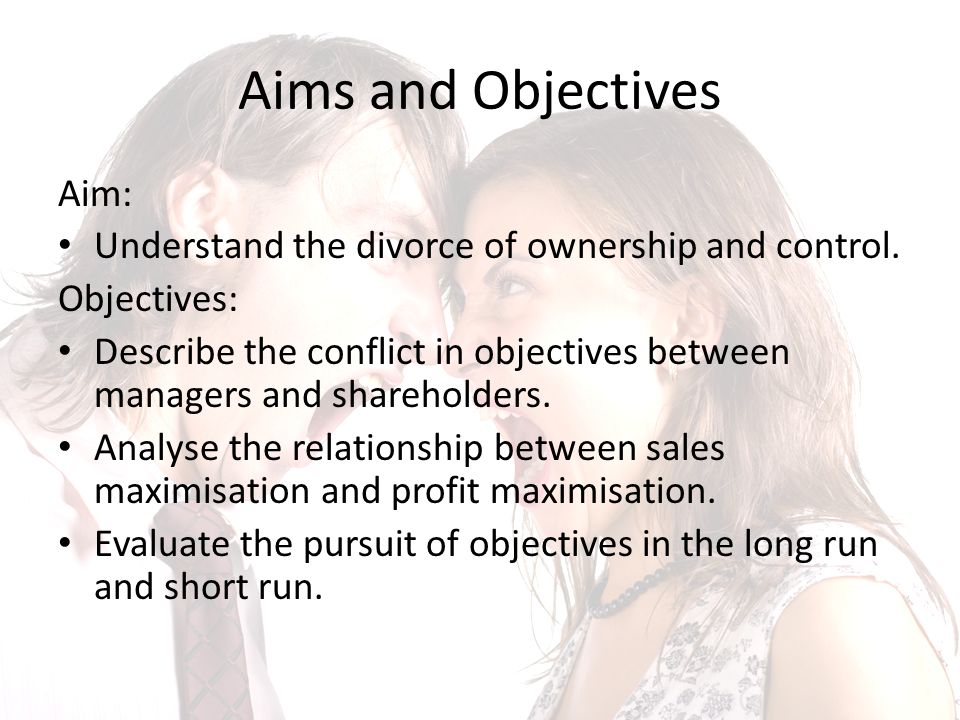 Aims and Objectives

Aim:

• Understand the divorce of ownership and control.

Objectives:

• Describe the conflict in objectives between managers and shareholders.

• Analyse the relationship between sales maximisation and profit maximisation.

• Evaluate the pursuit of objectives in the long run and short run.